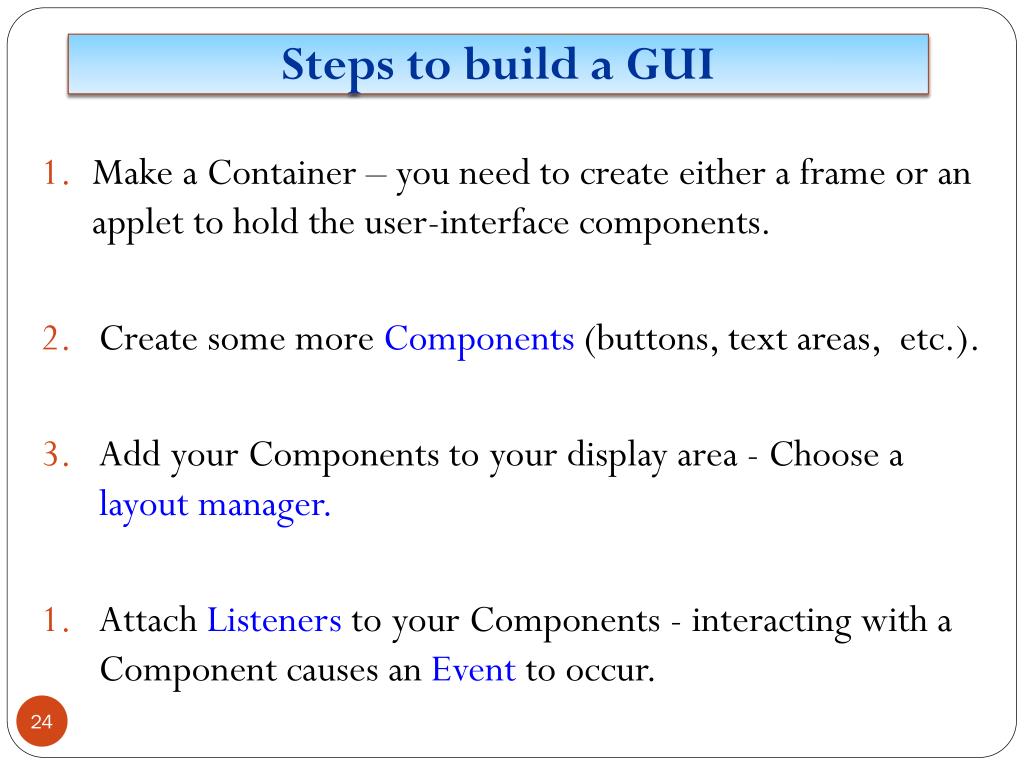 Steps to build a GUI

1. Make a Container – you need to create either a frame or an applet to hold the user-interface components.

2. Create some more Components (buttons, text areas, etc.).

3. Add your Components to your display area - Choose a layout manager.

1. Attach Listeners to your Components - interacting with a Component causes an Event to occur.

24